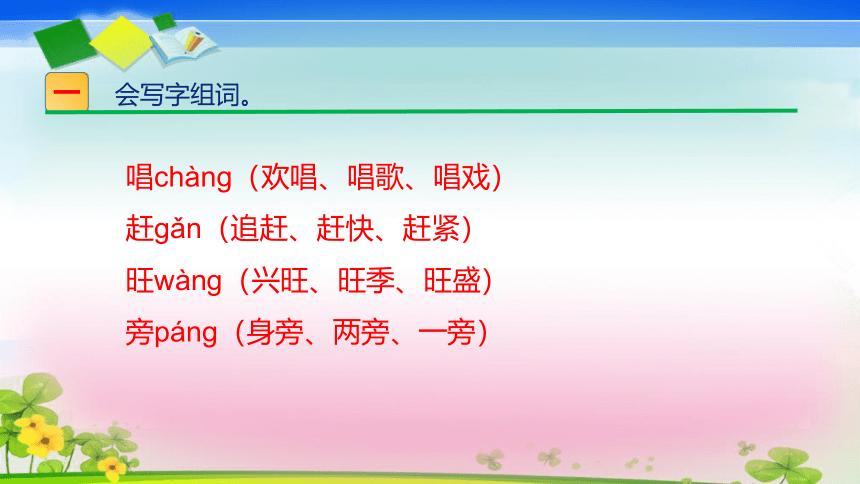 一 会写字组词。

唱chàng（欢唱、唱歌、唱戏）
赶gǎn（追赶、赶快、赶紧）
旺wàng（兴旺、旺季、旺盛）
旁páng（身旁、两旁、一旁）